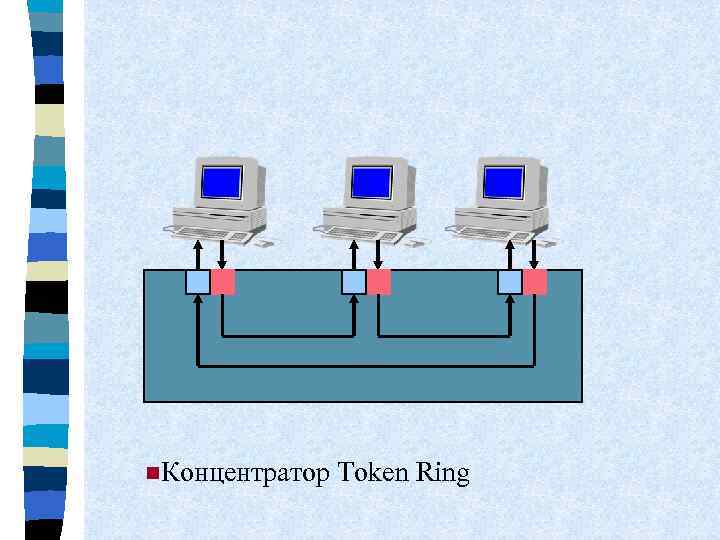 Концентратор Token Ring